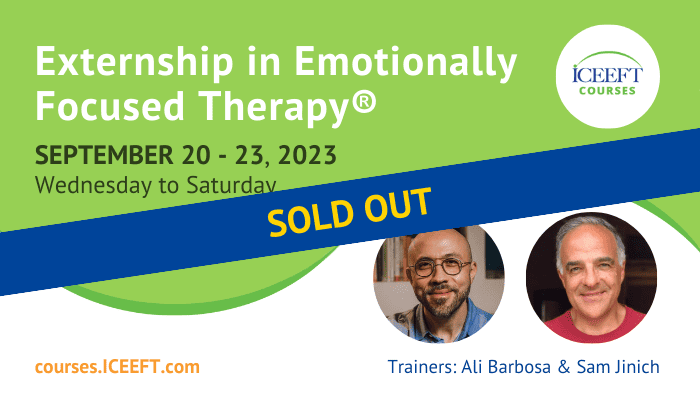 Externship in Emotionally Focused Therapy®

ICEEFT COURSES

SEPTEMBER 20 - 23, 2023
Wednesday to Saturday

SOLD OUT

courses.ICEEFT.com

Trainers: Ali Barbosa & Sam Jinich